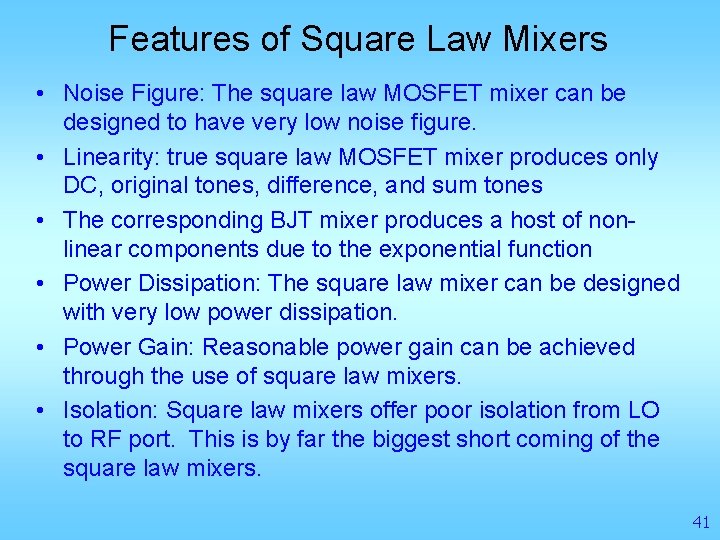 Features of Square Law Mixers

• Noise Figure: The square law MOSFET mixer can be designed to have very low noise figure.

• Linearity: true square law MOSFET mixer produces only DC, original tones, difference, and sum tones

• The corresponding BJT mixer produces a host of non-linear components due to the exponential function

• Power Dissipation: The square law mixer can be designed with very low power dissipation.

• Power Gain: Reasonable power gain can be achieved through the use of square law mixers.

• Isolation: Square law mixers offer poor isolation from LO to RF port. This is by far the biggest short coming of the square law mixers.

41